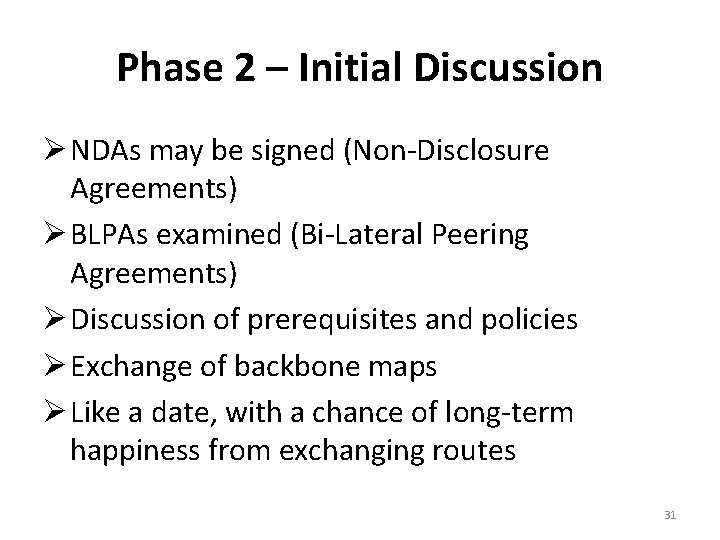 Phase 2 – Initial Discussion

➢ NDAs may be signed (Non-Disclosure Agreements)

➢ BLPAs examined (Bi-Lateral Peering Agreements)

➢ Discussion of prerequisites and policies

➢ Exchange of backbone maps

➢ Like a date, with a chance of long-term happiness from exchanging routes

31